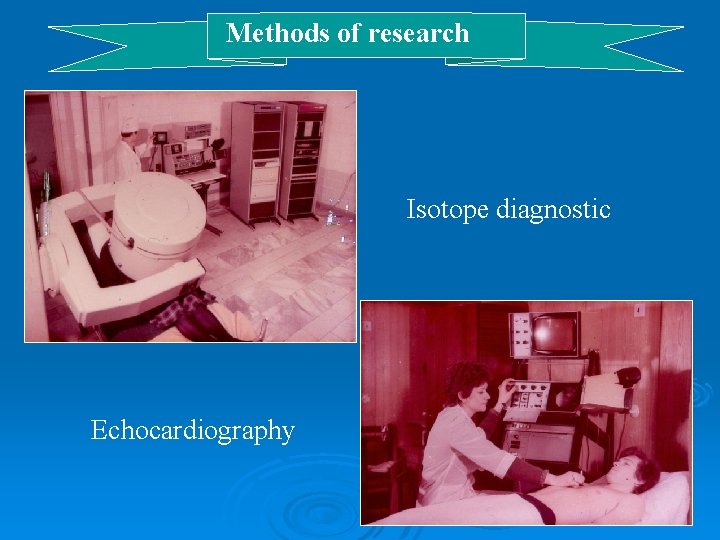 Methods of research

Isotope diagnostic

Echocardiography